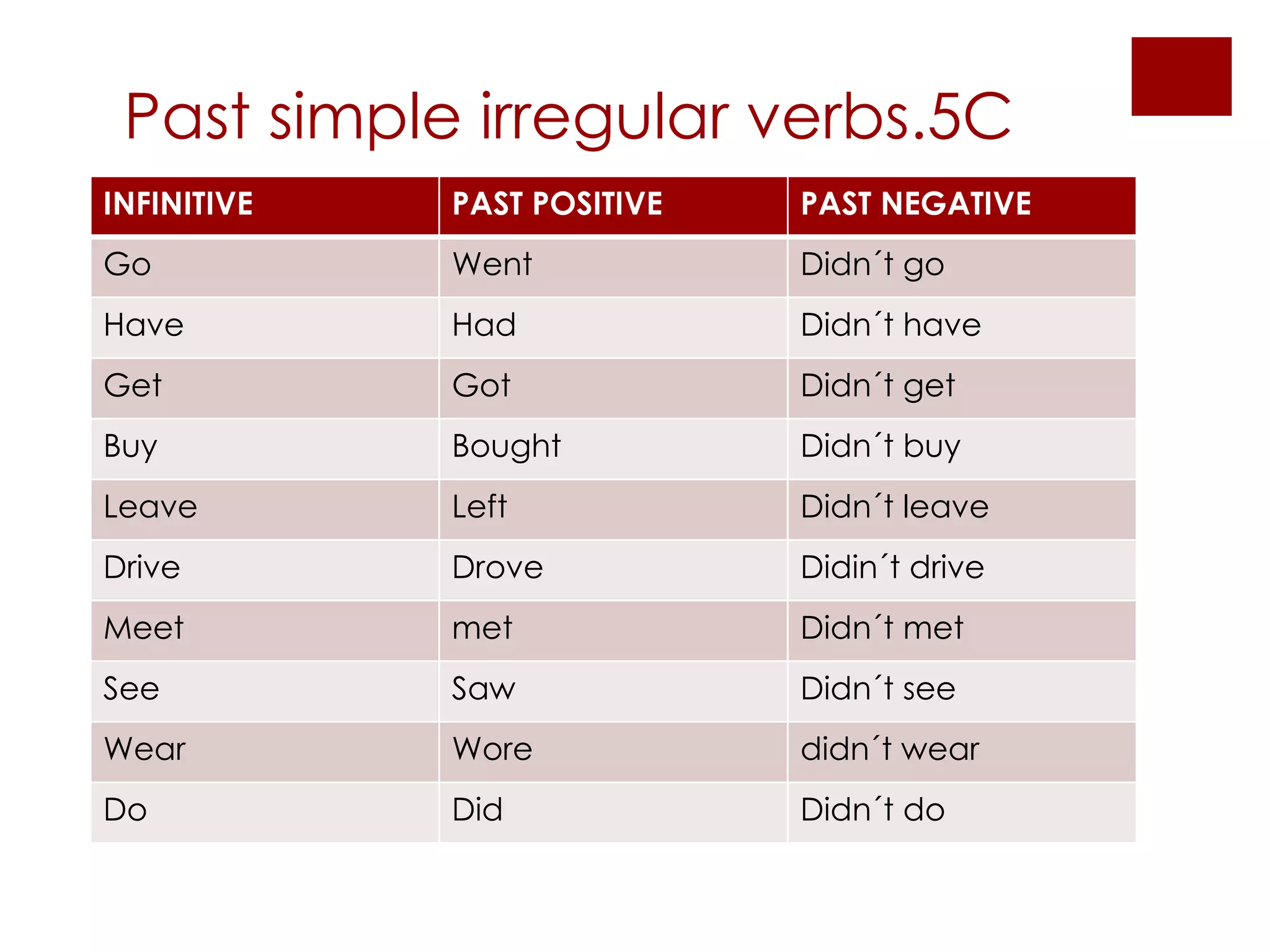 Past simple irregular verbs.5C

| INFINITIVE | PAST POSITIVE | PAST NEGATIVE |
|---|---|---|
| Go | Went | Didn´t go |
| Have | Had | Didn´t have |
| Get | Got | Didn´t get |
| Buy | Bought | Didn´t buy |
| Leave | Left | Didn´t leave |
| Drive | Drove | Didin´t drive |
| Meet | met | Didn´t met |
| See | Saw | Didn´t see |
| Wear | Wore | didn´t wear |
| Do | Did | Didn´t do |